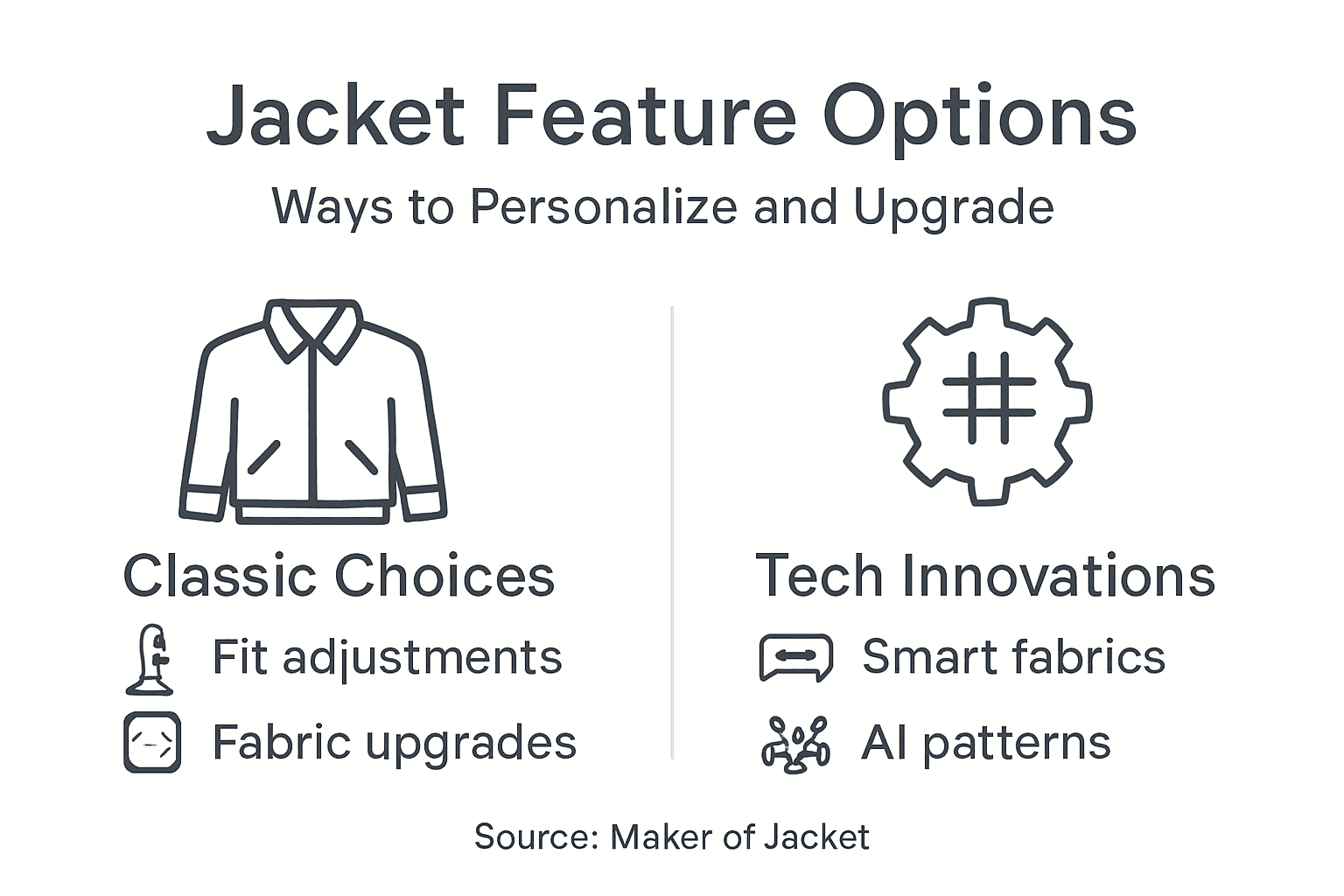 Jacket Feature Options

Ways to Personalize and Upgrade

Classic Choices

Fit adjustments

Fabric upgrades

Tech Innovations

Smart fabrics

AI patterns

Source: Maker of Jacket